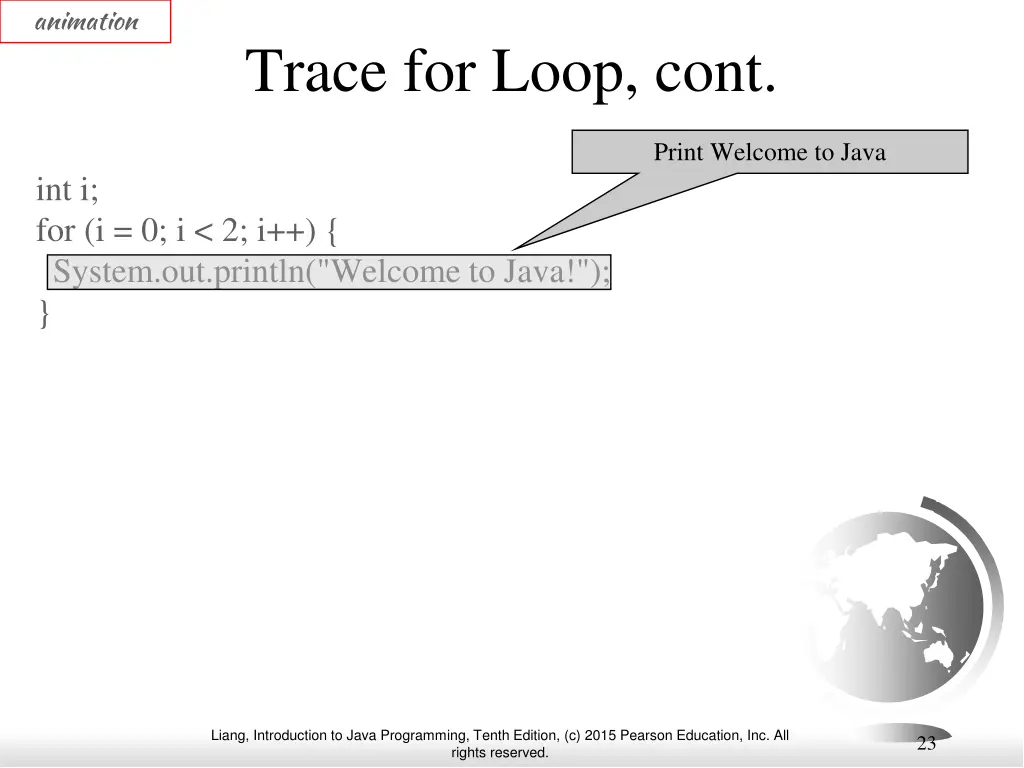 animation

Trace for Loop, cont.

Print Welcome to Java

int i;
for (i = 0; i < 2; i++) {
System.out.println("Welcome to Java!");
}

Liang, Introduction to Java Programming, Tenth Edition, (c) 2015 Pearson Education, Inc. All rights reserved.

23